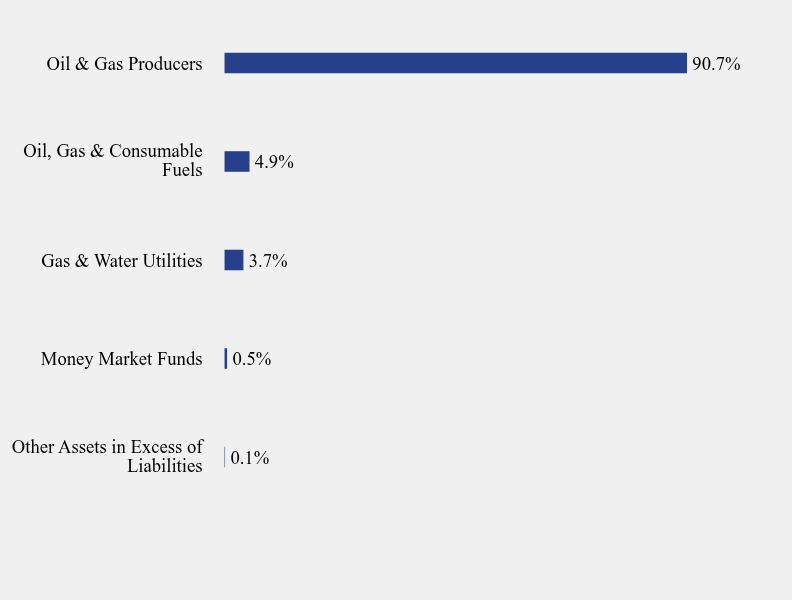 Oil & Gas Producers 90.7%

Oil, Gas & Consumable Fuels 4.9%

Gas & Water Utilities 3.7%

Money Market Funds 0.5%

Other Assets in Excess of Liabilities 0.1%